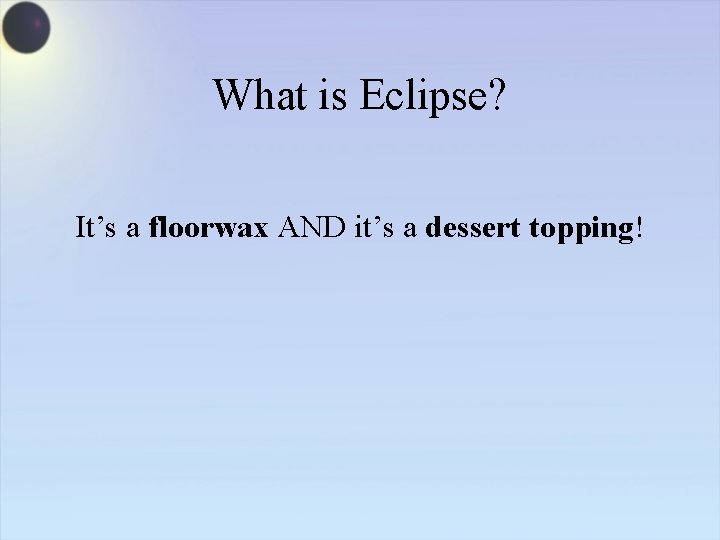 What is Eclipse?

It’s a floorwax AND it’s a dessert topping!